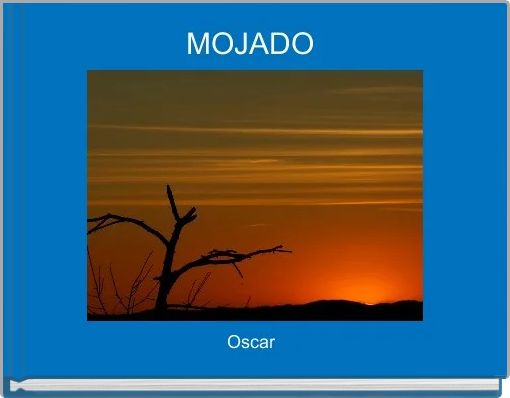 MOJADO

Oscar